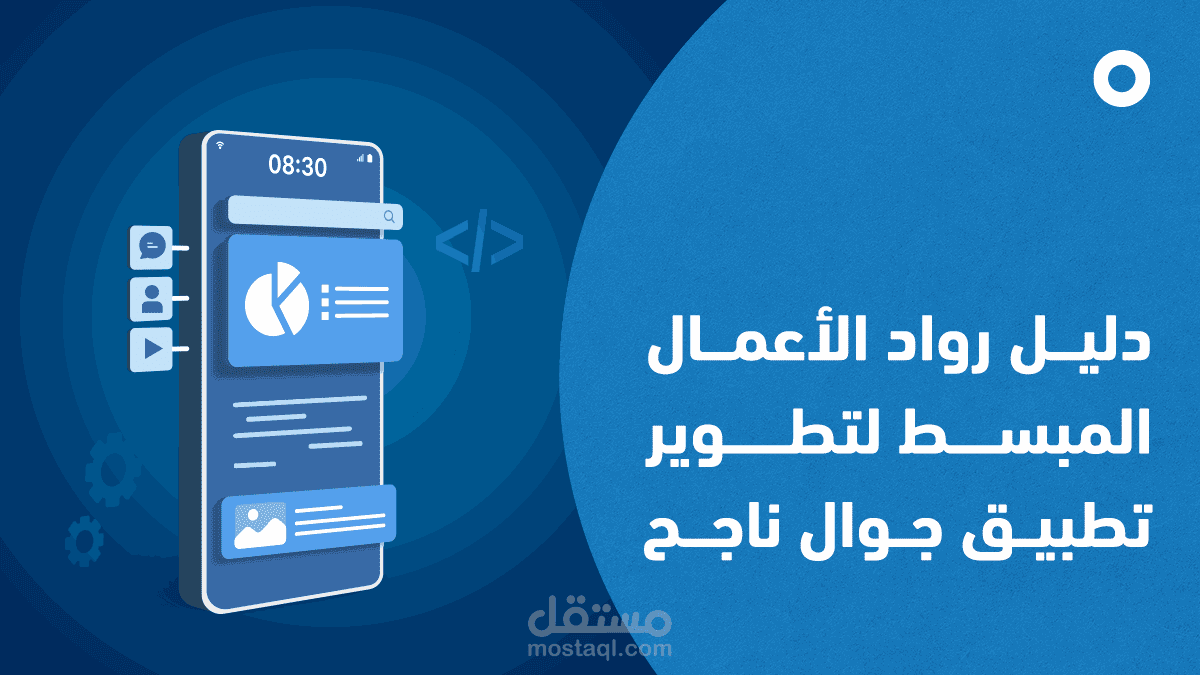 08:30

</>

دليل رواد الأعمال المبسط لتطوير تطبيق جوال ناجح

مستقل
mostaql.com